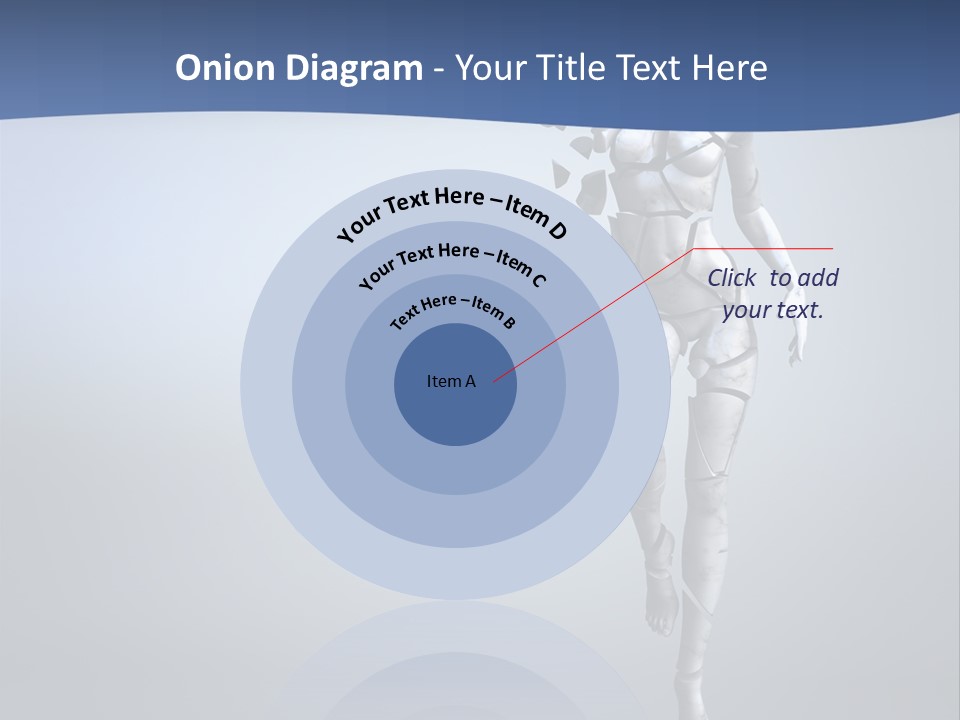 Onion Diagram - Your Title Text Here

Your Text Here – Item D

Your Text Here – Item C

Text Here – Item B

Item A

Click to add your text.